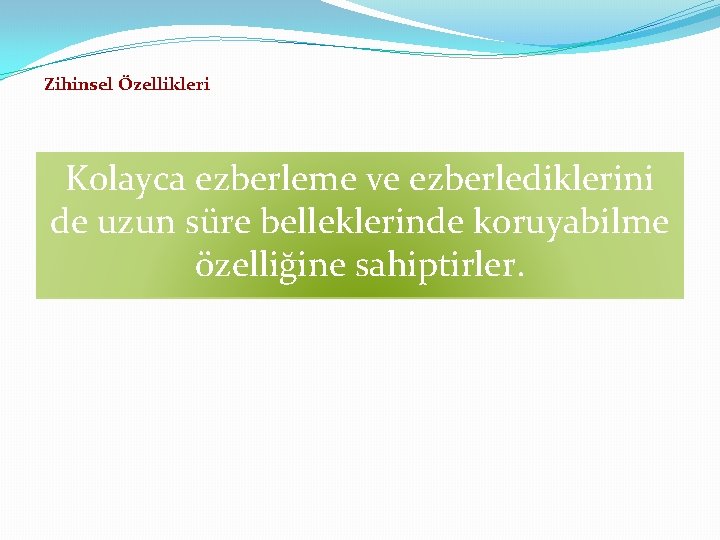 Zihinsel Özellikleri

Kolayca ezberleme ve ezberlediklerini de uzun süre belleklerinde koruyabilme özelliğine sahiptirler.